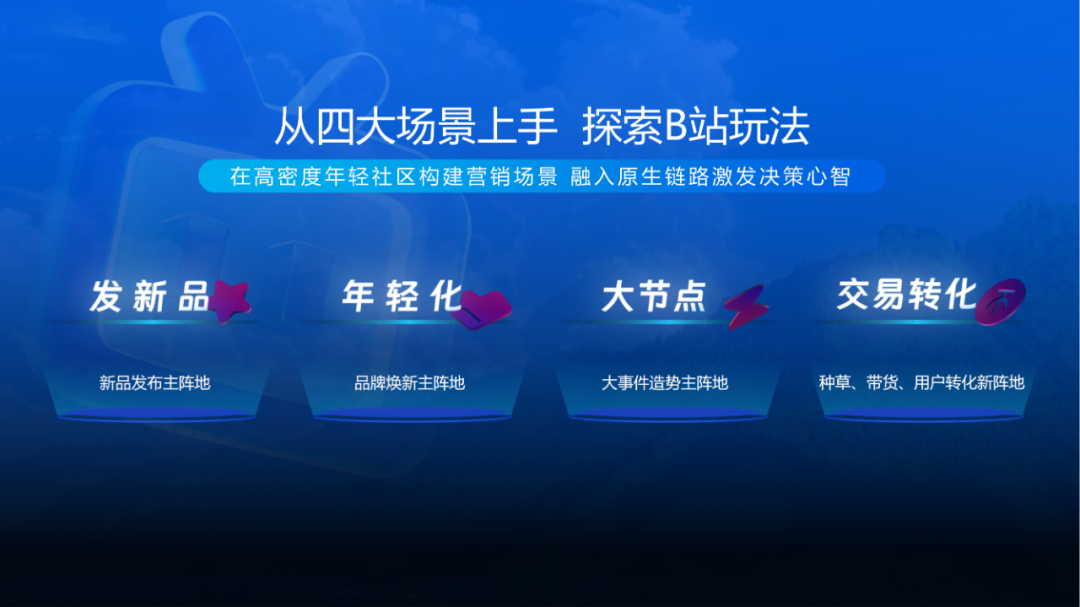 从四大场景上手 探索B站玩法

在高密度年轻社区构建营销场景 融入原生链路激发决策心智

发新品

新品发布主阵地

年轻化

品牌焕新主阵地

大节点

大事件造势主阵地

交易转化

种草、带货、用户转化新阵地